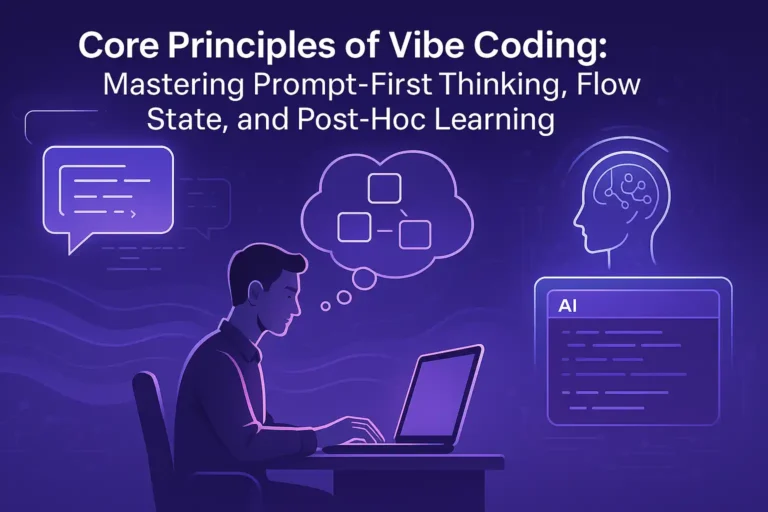 Core Principles of Vibe Coding:
Mastering Prompt-First Thinking, Flow State, and Post-Hoc Learning

AI